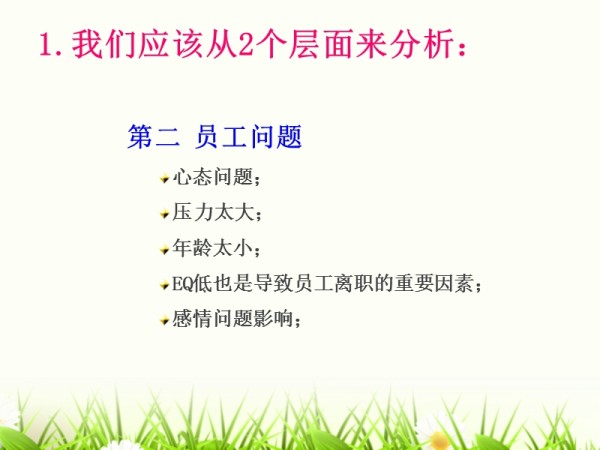 1. 我们应该从2个层面来分析：

第二 员工问题

心态问题；

压力太大；

年龄太小；

EQ低也是导致员工离职的重要因素；

感情问题影响；